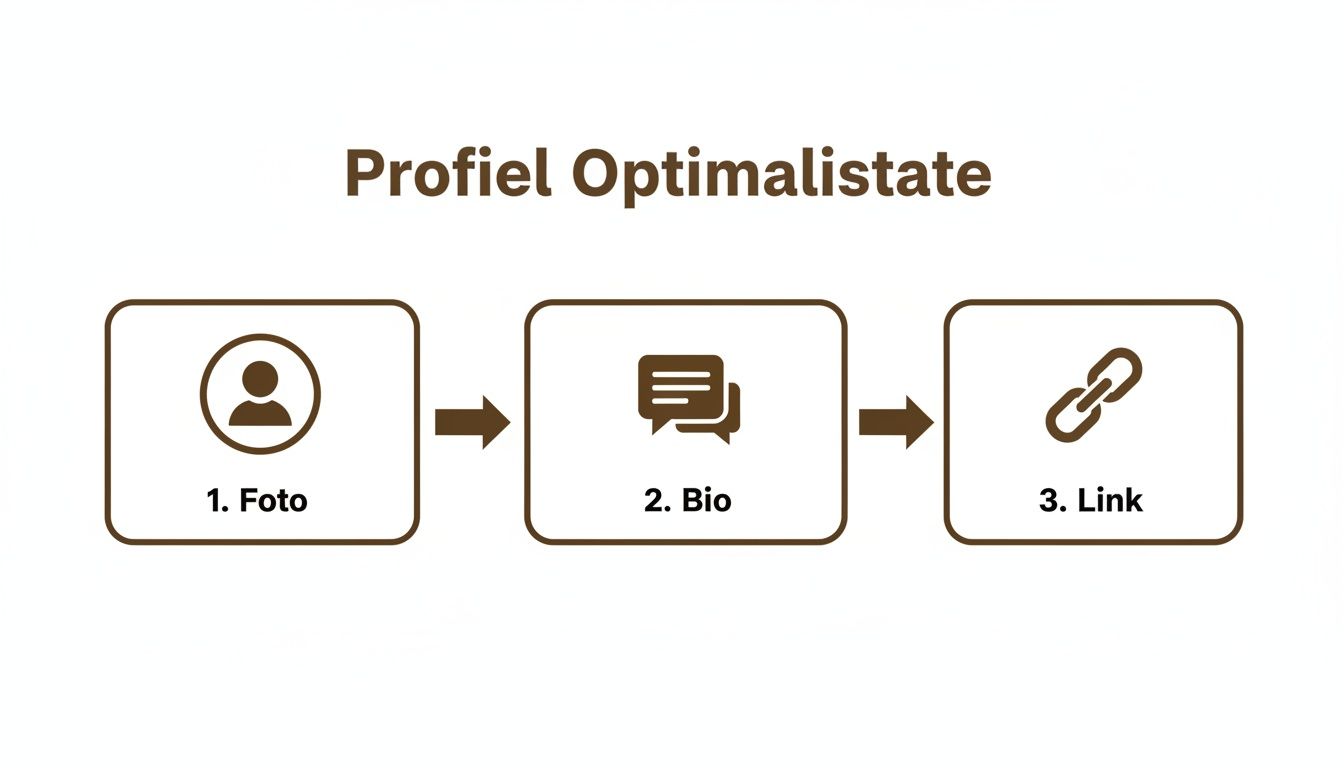 Profiel Optimalistate

1. Foto

2. Bio

3. Link